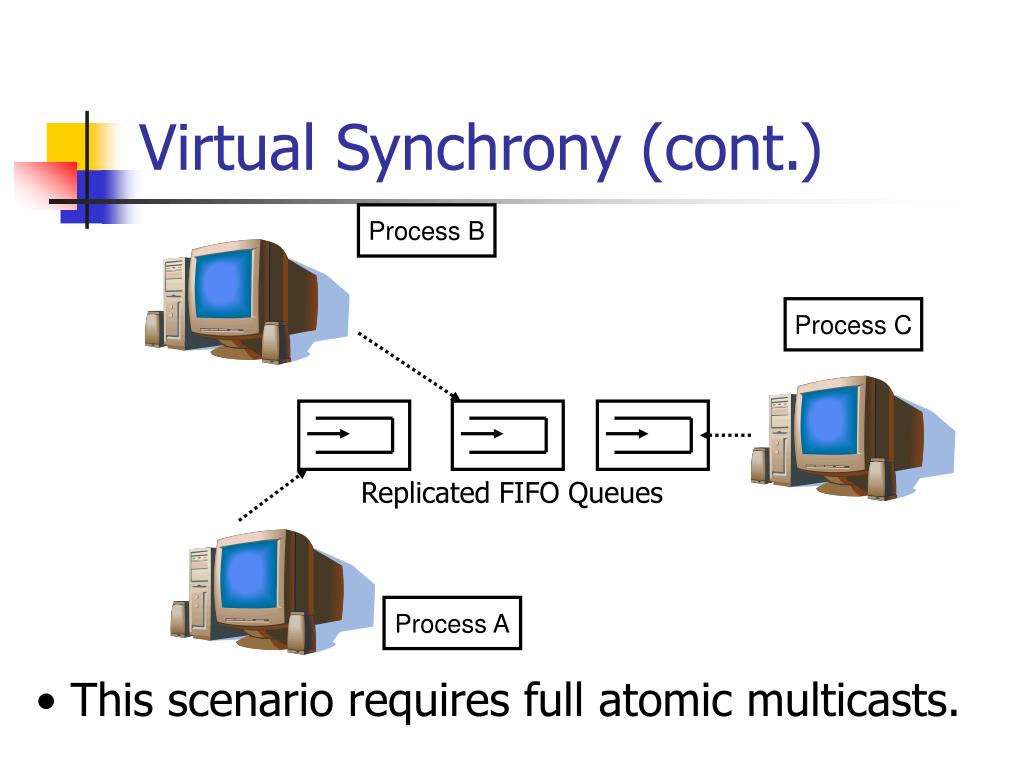 Virtual Synchrony (cont.)

Process B

Process C

Replicated FIFO Queues

Process A

• This scenario requires full atomic multicasts.